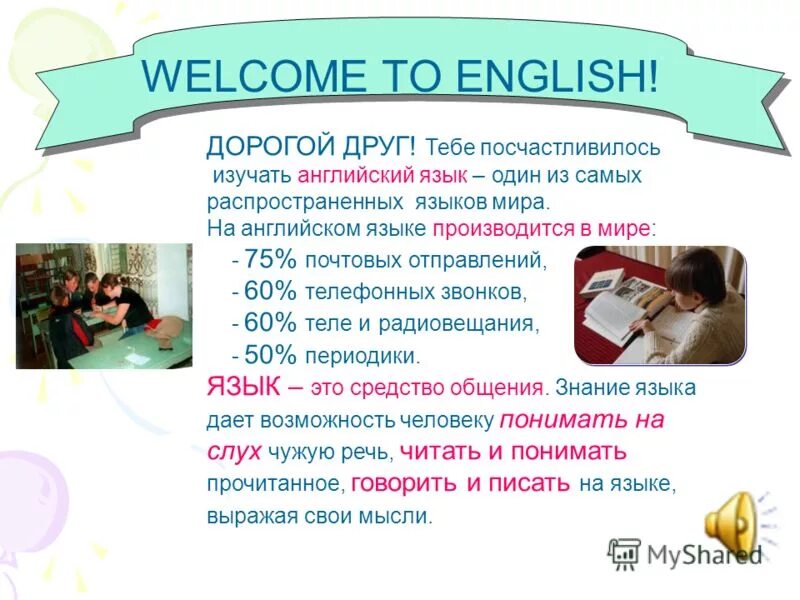 WELCOME TO ENGLISH!

ДОРОГОЙ ДРУГ! Тебе посчастливилось изучать английский язык – один из самых распространенных языков мира.
На английском языке производится в мире:
- 75% почтовых отправлений,
- 60% телефонных звонков,
- 60% теле и радиовещания,
- 50% периодики.
ЯЗЫК – это средство общения. Знание языка дает возможность человеку понимать на слух чужую речь, читать и понимать прочитанное, говорить и писать на языке, выражая свои мысли.

MyShared